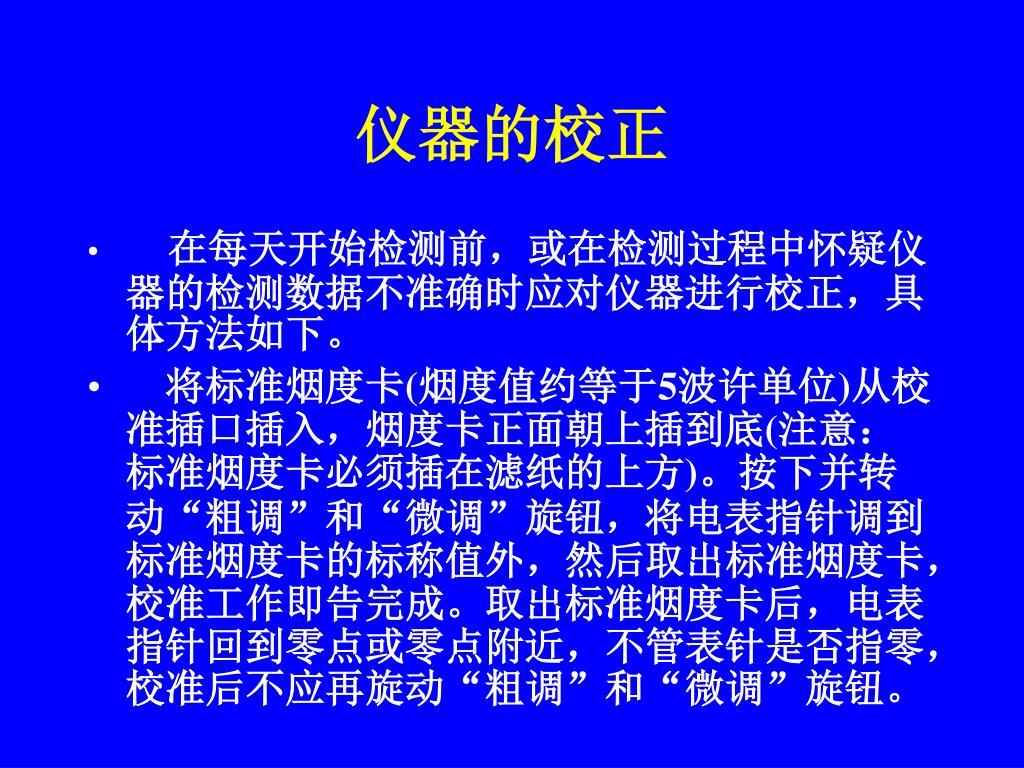 仪器的校正

• 在每天开始检测前，或在检测过程中怀疑仪器的检测数据不准确时应对仪器进行校正，具体方法如下。

• 将标准烟度卡(烟度值约等于5波许单位)从校准插口插入，烟度卡正面朝上插到底(注意：标准烟度卡必须插在滤纸的上方)。按下并转动“粗调”和“微调”旋钮，将电表指针调到标准烟度卡的标称值外，然后取出标准烟度卡，校准工作即告完成。取出标准烟度卡后，电表指针回到零点或零点附近，不管表针是否指零，校准后不应再旋动“粗调”和“微调”旋钮。